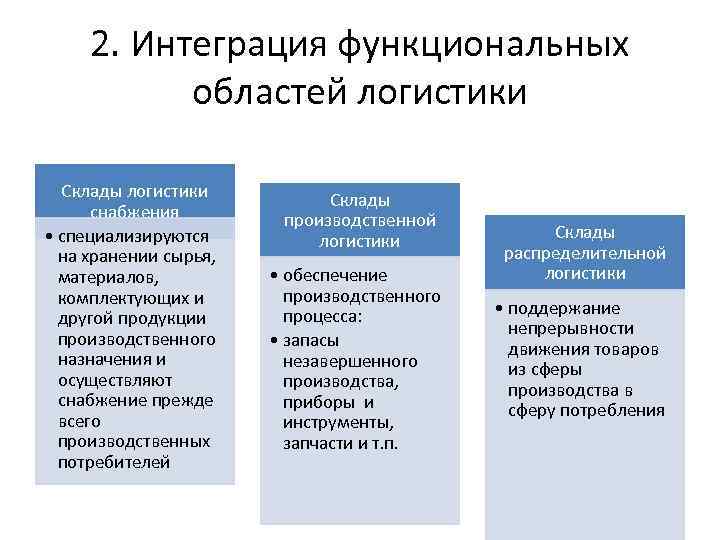 2. Интеграция функциональных областей логистики

Склады логистики снабжения

• специализируются на хранении сырья, материалов, комплектующих и другой продукции производственного назначения и осуществляют снабжение прежде всего производственных потребителей

Склады производственной логистики

• обеспечение производственного процесса:
• запасы незавершенного производства, приборы и инструменты, запчасти и т.п.

Склады распределительной логистики

• поддержание непрерывности движения товаров из сферы производства в сферу потребления